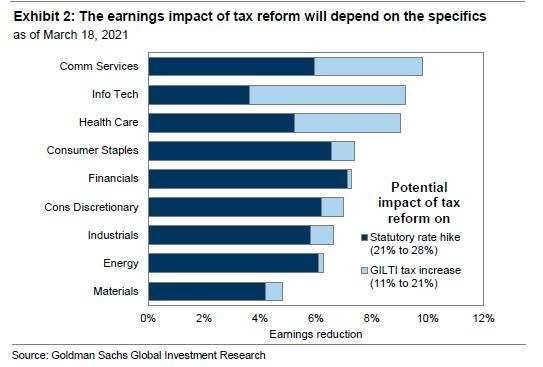 Exhibit 2: The earnings impact of tax reform will depend on the specifics
as of March 18, 2021

Comm Services
Info Tech
Health Care
Consumer Staples
Financials
Cons Discretionary
Industrials
Energy
Materials

Potential impact of tax reform on
Statutory rate hike (21% to 28%)
GILTI tax increase (11% to 21%)

0%
2%
4%
6%
8%
10%
12%
Earnings reduction

Source: Goldman Sachs Global Investment Research